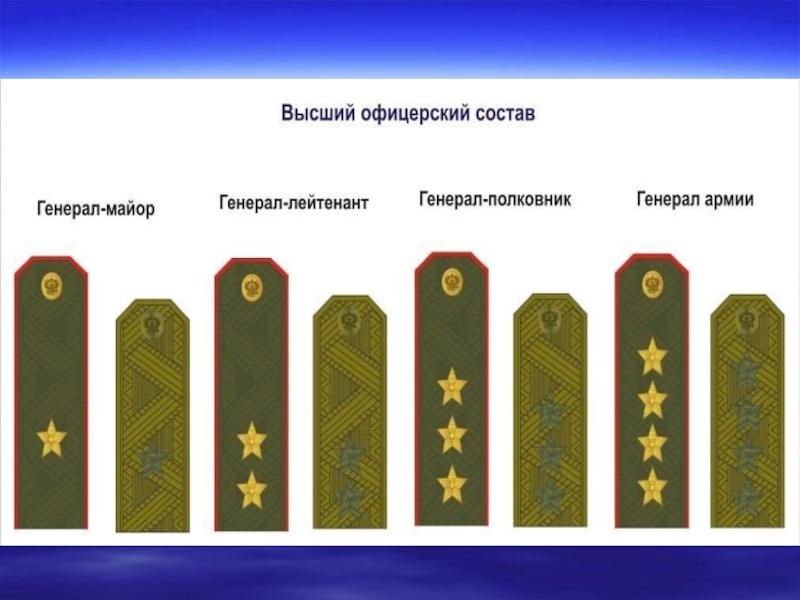 Высший офицерский состав

Генерал-майор

Генерал-лейтенант

Генерал-полковник

Генерал армии